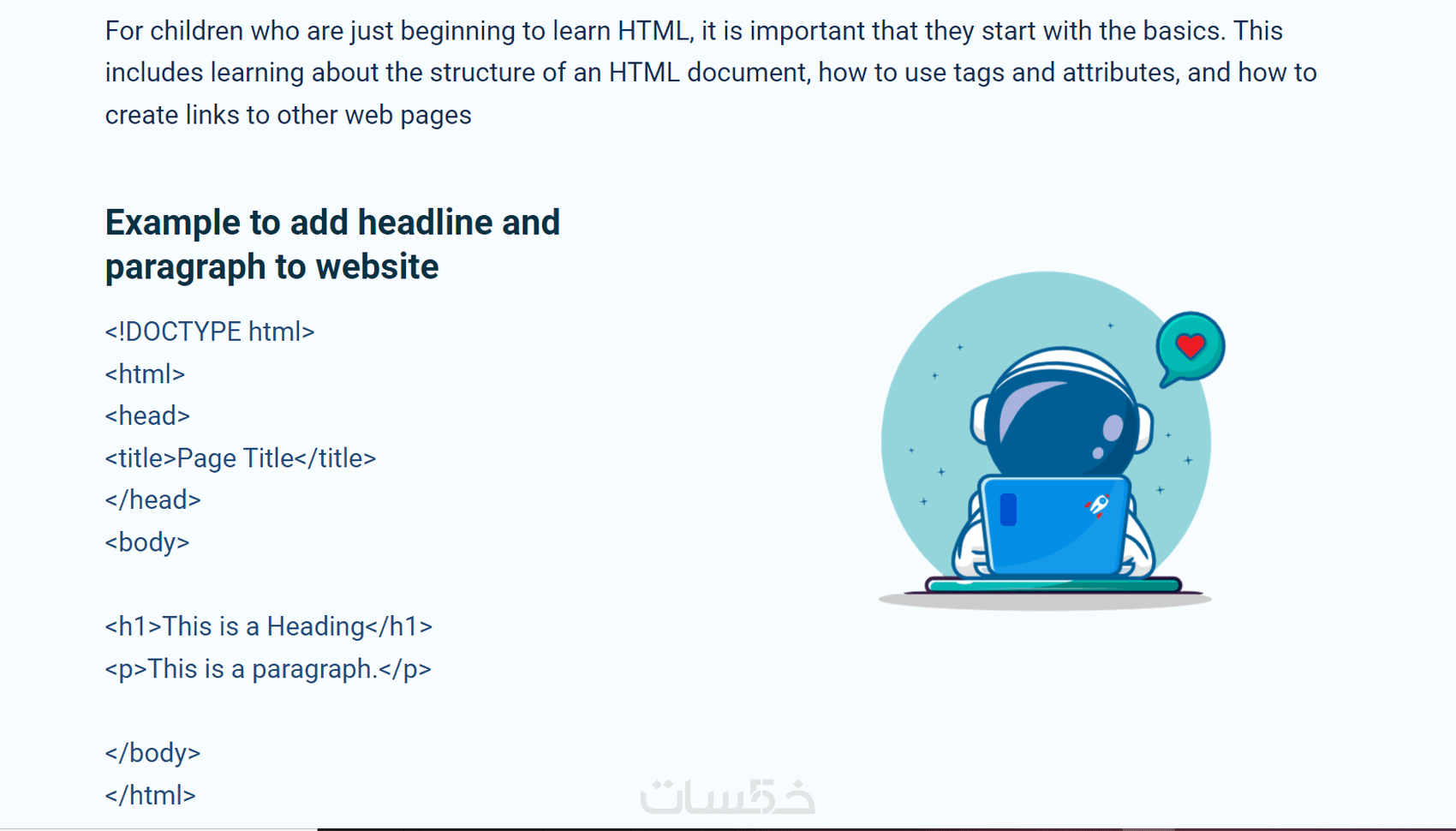 For children who are just beginning to learn HTML, it is important that they start with the basics. This includes learning about the structure of an HTML document, how to use tags and attributes, and how to create links to other web pages

Example to add headline and paragraph to website

<!DOCTYPE html>
<html>
<head>
<title>Page Title</title>
</head>
<body>

<h1>This is a Heading</h1>
<p>This is a paragraph.</p>

</body>
</html>

خمسات